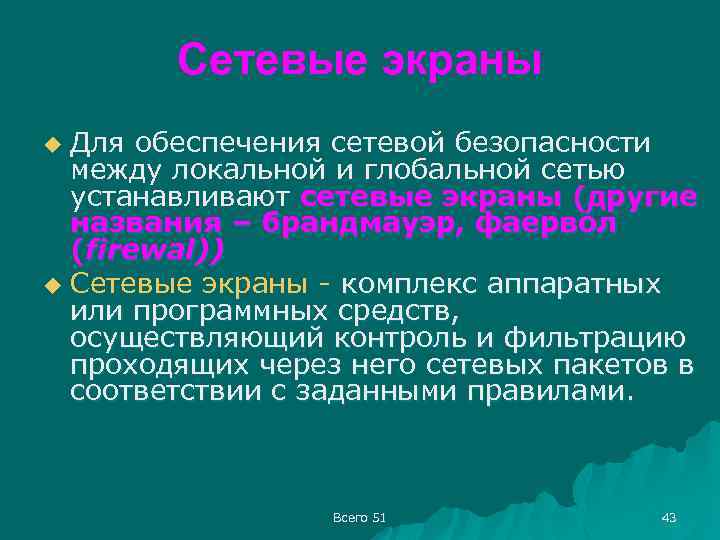 Сетевые экраны

Для обеспечения сетевой безопасности между локальной и глобальной сетью устанавливают сетевые экраны (другие названия – брандмауэр, фаервол (firewal))

Сетевые экраны - комплекс аппаратных или программных средств, осуществляющий контроль и фильтрацию проходящих через него сетевых пакетов в соответствии с заданными правилами.

Всего 51

43